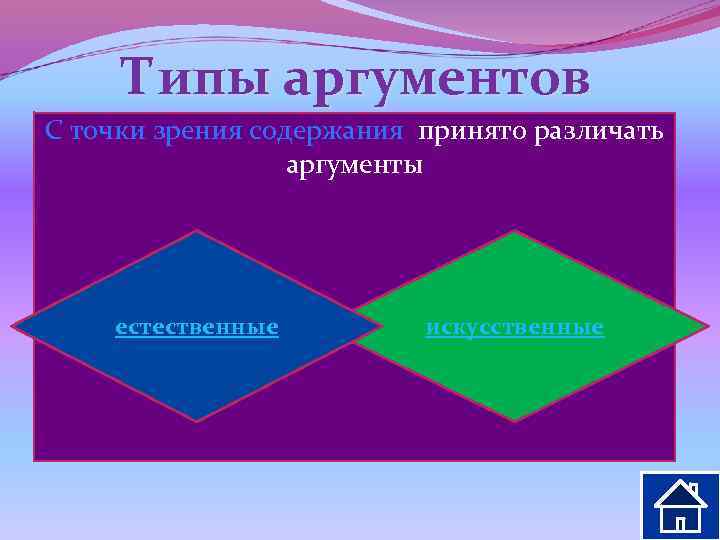 Типы аргументов

С точки зрения содержания принято различать аргументы

естественные

искусственные